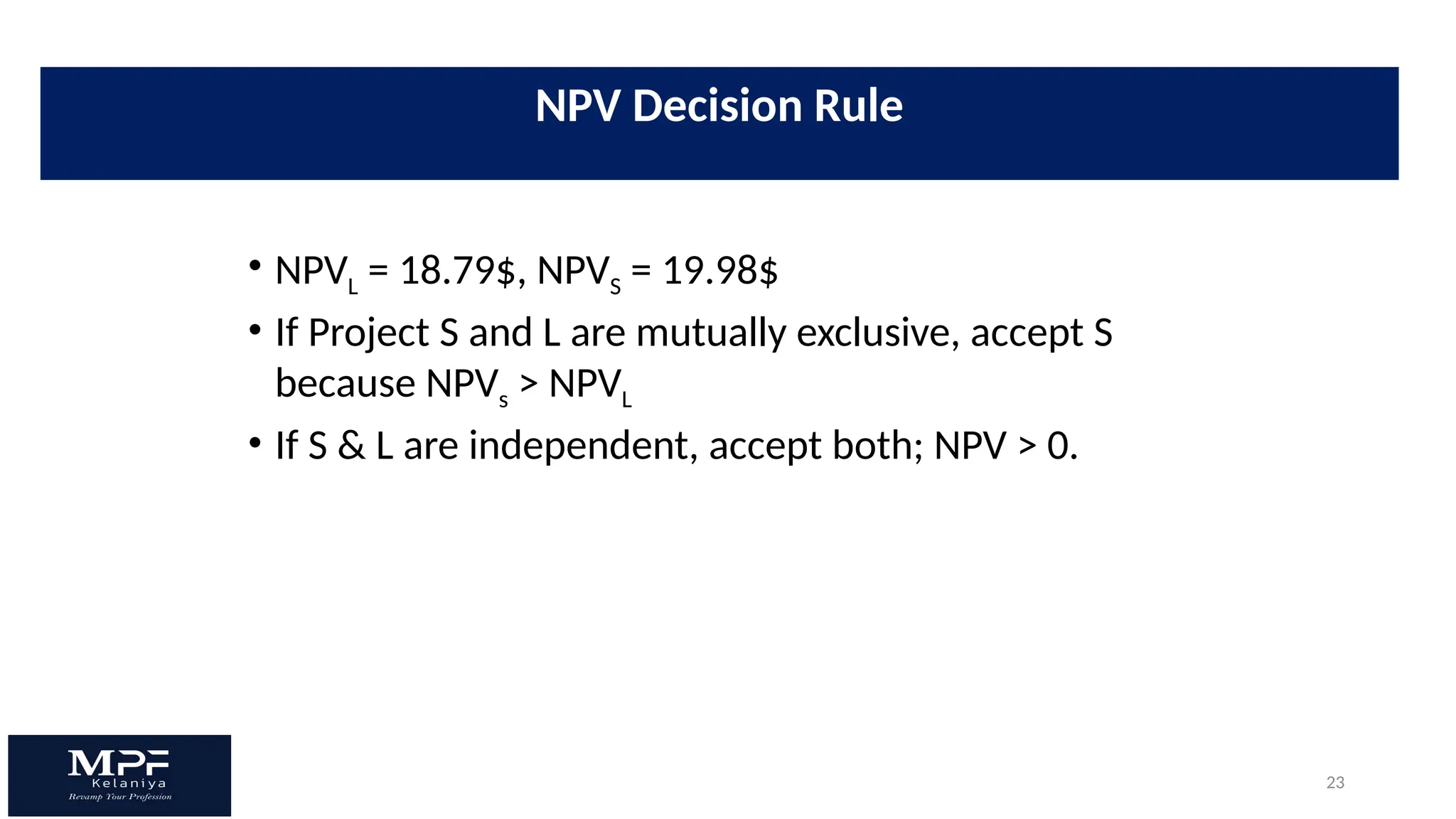 NPV Decision Rule

• $NPV_L$ = 18.79\$, $NPV_S$ = 19.98\$

• If Project S and L are mutually exclusive, accept S because $NPV_s > NPV_L$

• If S & L are independent, accept both; NPV > 0.

MPF
Kelaniya
Revamp Your Profession

23